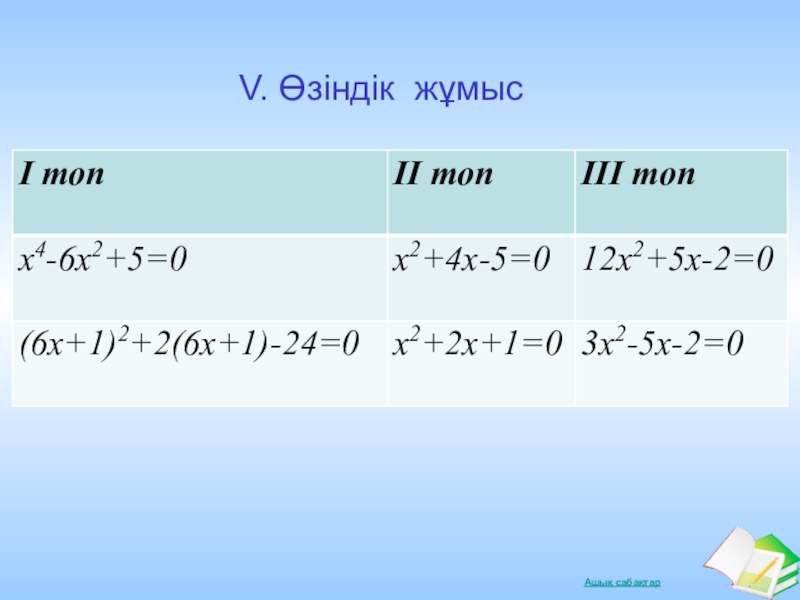 V. Өзіндік жұмыс

| I топ | II топ | III топ |
|---|---|---|
| $x^4-6x^2+5=0$ | $x^2+4x-5=0$ | $12x^2+5x-2=0$ |
| $(6x+1)^2+2(6x+1)-24=0$ | $x^2+2x+1=0$ | $3x^2-5x-2=0$ |

Ашық сабақтар